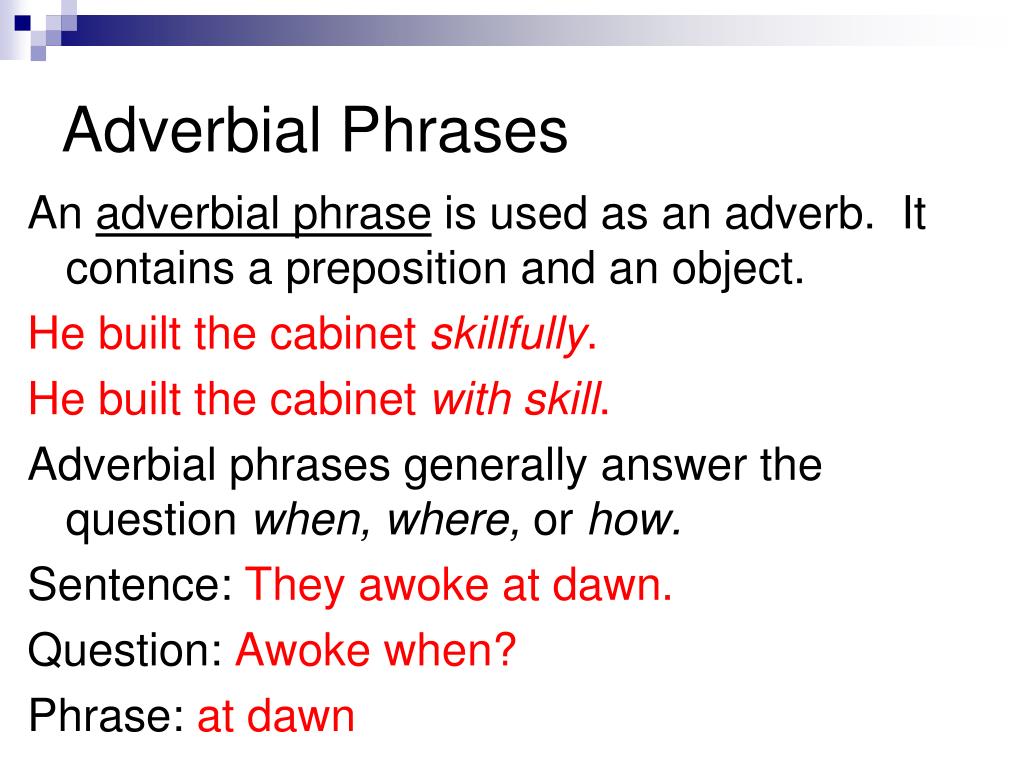 Adverbial Phrases

An adverbial phrase is used as an adverb. It contains a preposition and an object.

He built the cabinet skillfully.

He built the cabinet with skill.

Adverbial phrases generally answer the question when, where, or how.

Sentence: They awoke at dawn.

Question: Awoke when?

Phrase: at dawn